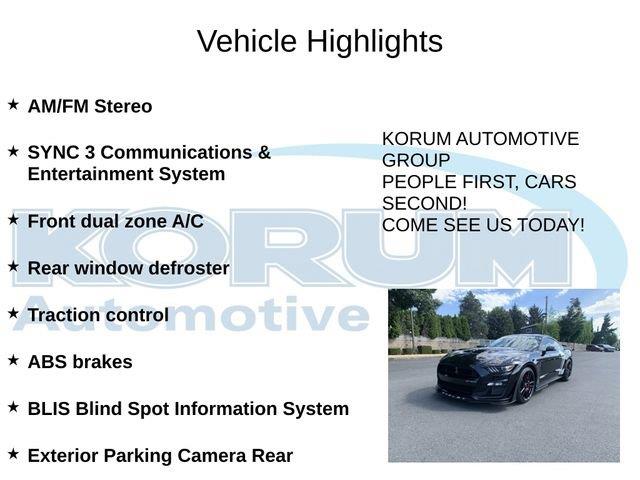 Vehicle Highlights

★ AM/FM Stereo

★ SYNC 3 Communications & Entertainment System

★ Front dual zone A/C

★ Rear window defroster

★ Traction control

★ ABS brakes

★ BLIS Blind Spot Information System

★ Exterior Parking Camera Rear

KORUM AUTOMOTIVE GROUP
PEOPLE FIRST, CARS SECOND!
COME SEE US TODAY!

KORUM Automotive